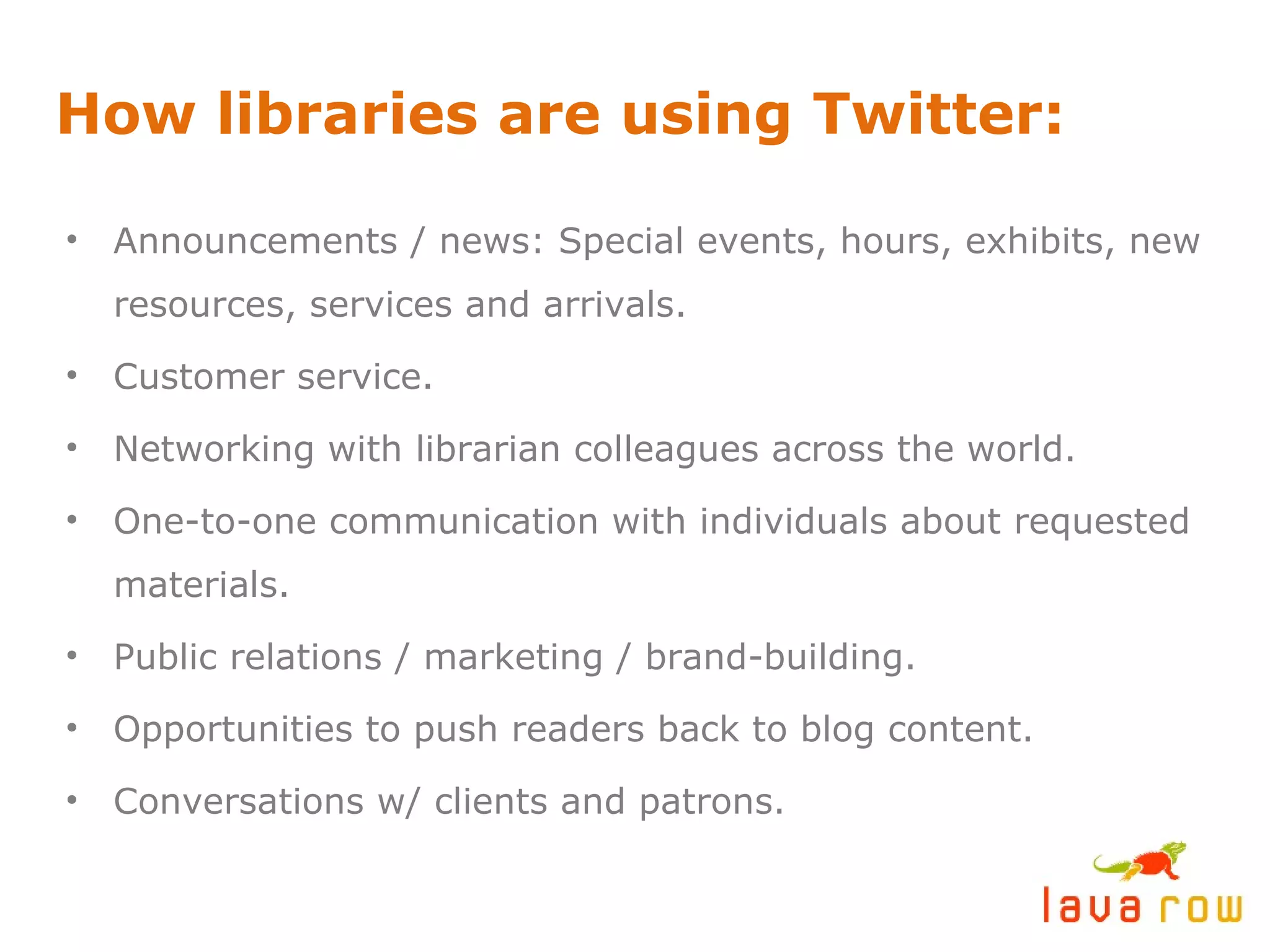 How libraries are using Twitter:

• Announcements / news: Special events, hours, exhibits, new resources, services and arrivals.

• Customer service.

• Networking with librarian colleagues across the world.

• One-to-one communication with individuals about requested materials.

• Public relations / marketing / brand-building.

• Opportunities to push readers back to blog content.

• Conversations w/ clients and patrons.

lava row